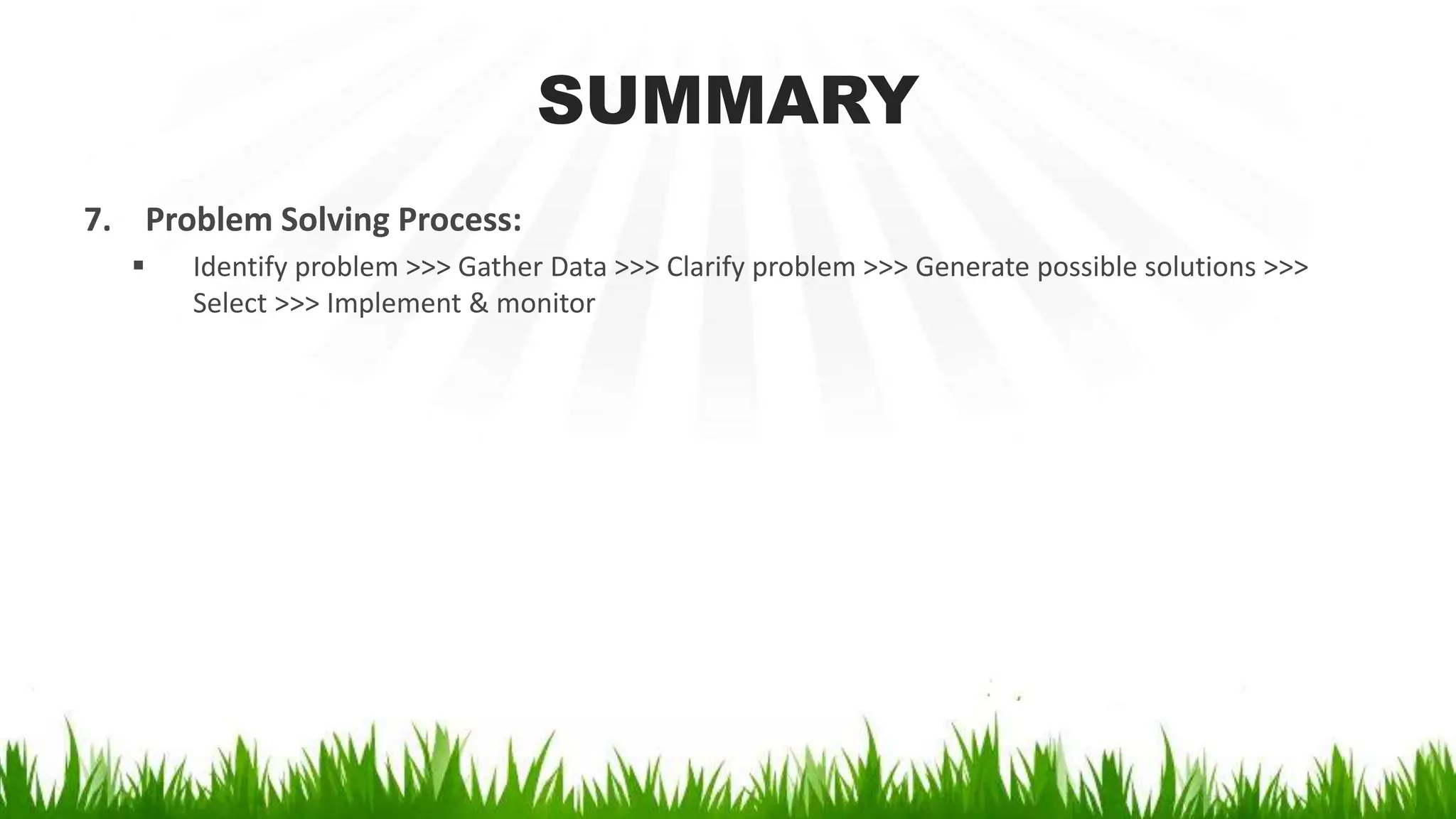 SUMMARY

7. Problem Solving Process:

▪ Identify problem >>> Gather Data >>> Clarify problem >>> Generate possible solutions >>> Select >>> Implement & monitor